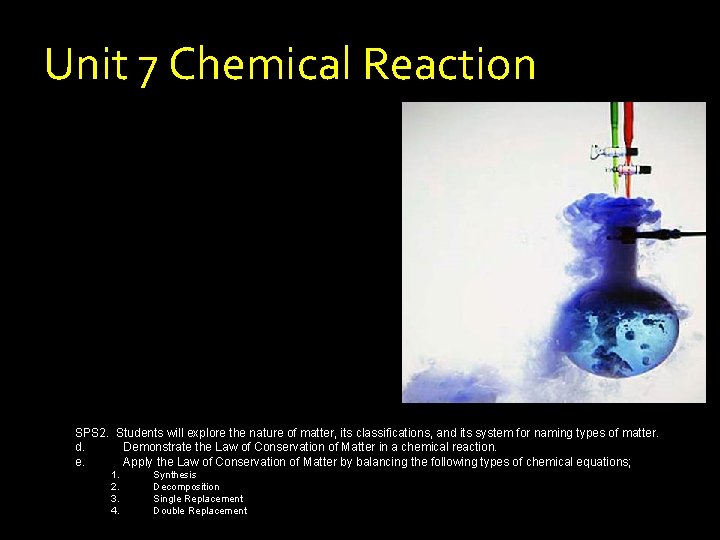 Unit 7 Chemical Reaction

SPS2. Students will explore the nature of matter, its classifications, and its system for naming types of matter.
d. Demonstrate the Law of Conservation of Matter in a chemical reaction.
e. Apply the Law of Conservation of Matter by balancing the following types of chemical equations;
1. Synthesis
2. Decomposition
3. Single Replacement
4. Double Replacement